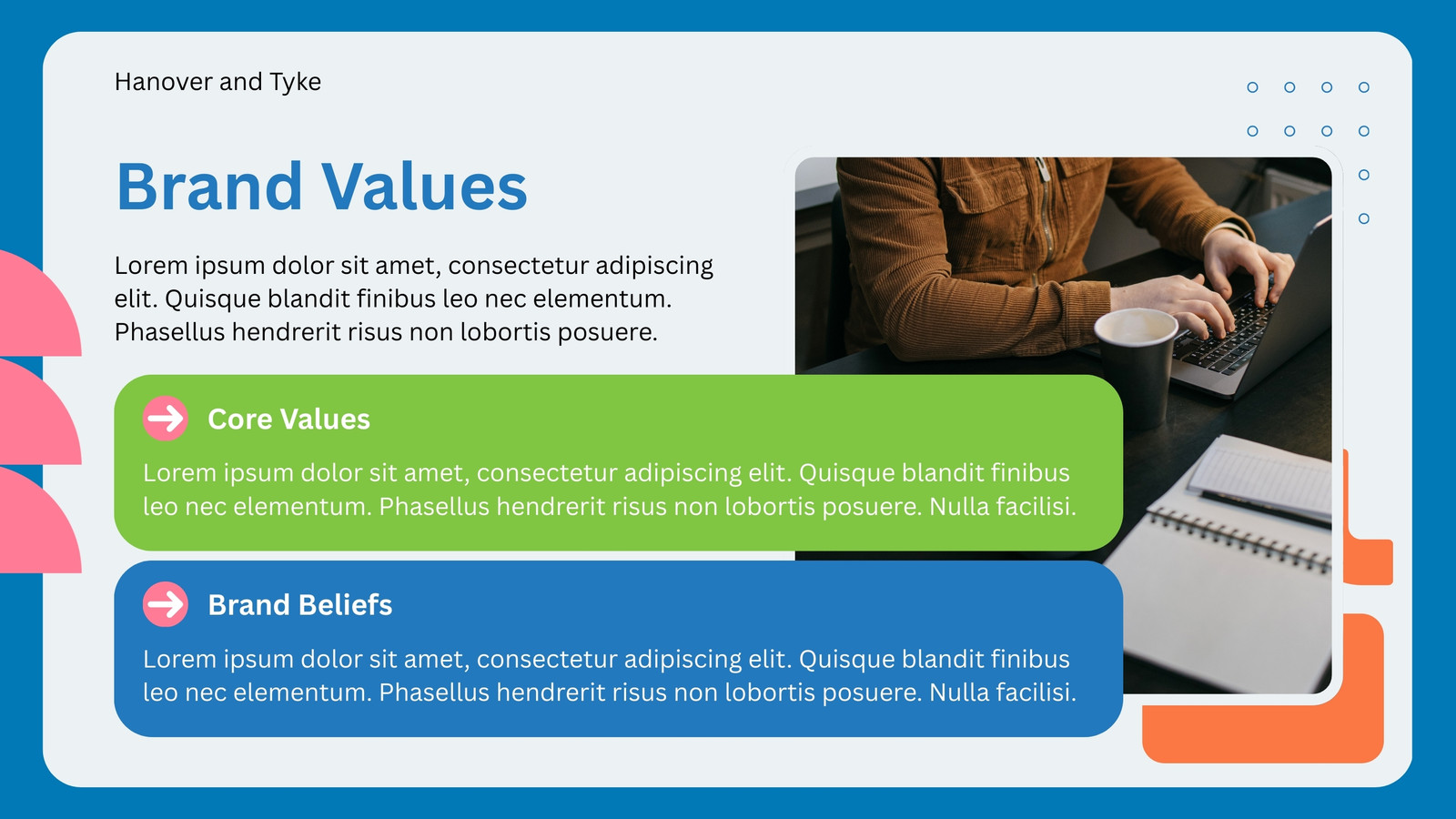 Hanover and Tyke

Brand Values

Lorem ipsum dolor sit amet, consectetur adipiscing elit. Quisque blandit finibus leo nec elementum. Phasellus hendrerit risus non lobortis posuere.

Core Values

Lorem ipsum dolor sit amet, consectetur adipiscing elit. Quisque blandit finibus leo nec elementum. Phasellus hendrerit risus non lobortis posuere. Nulla facilisi.

Brand Beliefs

Lorem ipsum dolor sit amet, consectetur adipiscing elit. Quisque blandit finibus leo nec elementum. Phasellus hendrerit risus non lobortis posuere. Nulla facilisi.